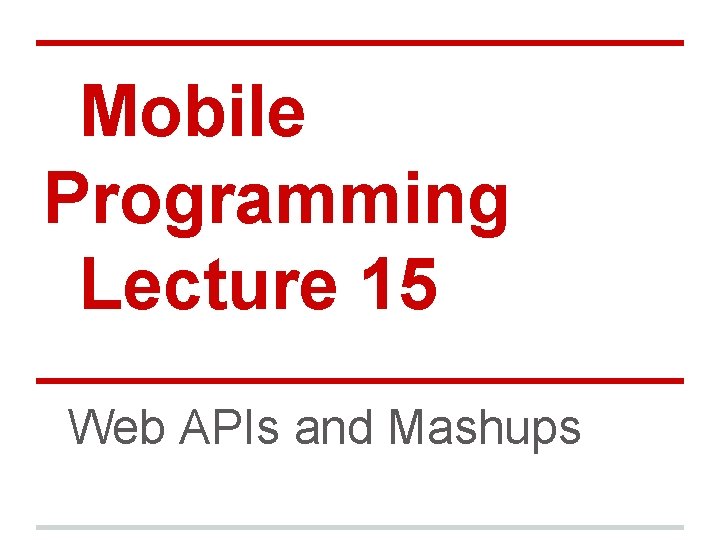 Mobile Programming Lecture 15

Web APIs and Mashups